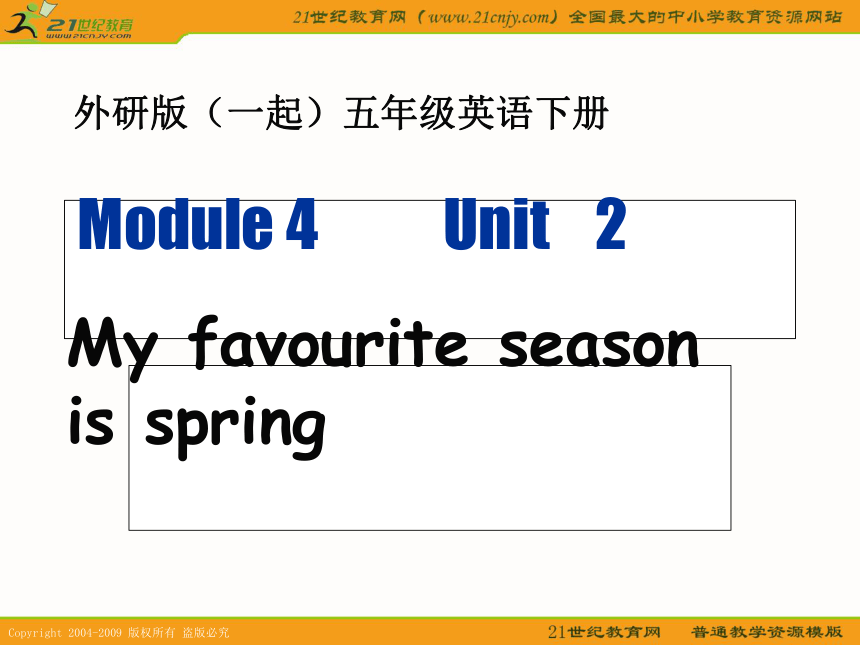 21世纪教育
www.21cnjy.com

21世纪教育网（www.21cnjy.com）全国最大的中小学教育资源网站

外研版（一起）五年级英语下册

Module 4 Unit 2

My favourite season is spring

Copyright 2004-2009 版权所有 盗版必究

21世纪教育网 普通教学资源模版